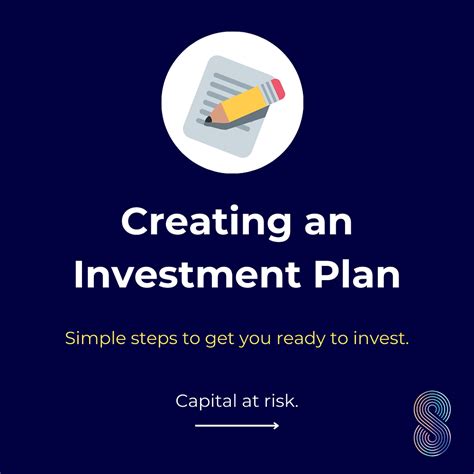 Creating an Investment Plan

Simple steps to get you ready to invest.

Capital at risk.